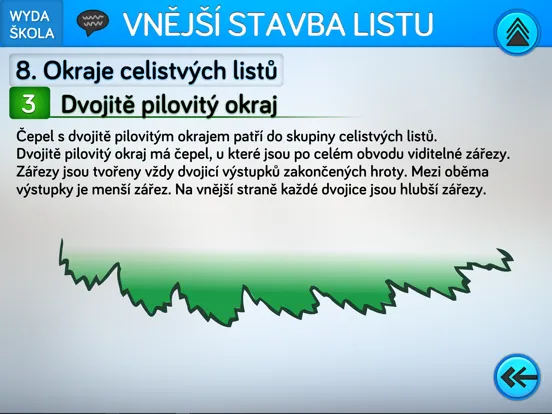 WYDA ŠKOLA

VNĚJŠÍ STAVBA LISTU

8. Okraje celistvých listů

3 Dvojitě pilovitý okraj

Čepel s dvojitě pilovitým okrajem patří do skupiny celistvých listů. Dvojitě pilovitý okraj má čepel, u které jsou po celém obvodu viditelné zářezy. Zářezy jsou tvořeny vždy dvojicí výstupků zakončených hroty. Mezi oběma výstupky je menší zářez. Na vnější straně každé dvojice jsou hlubší zářezy.